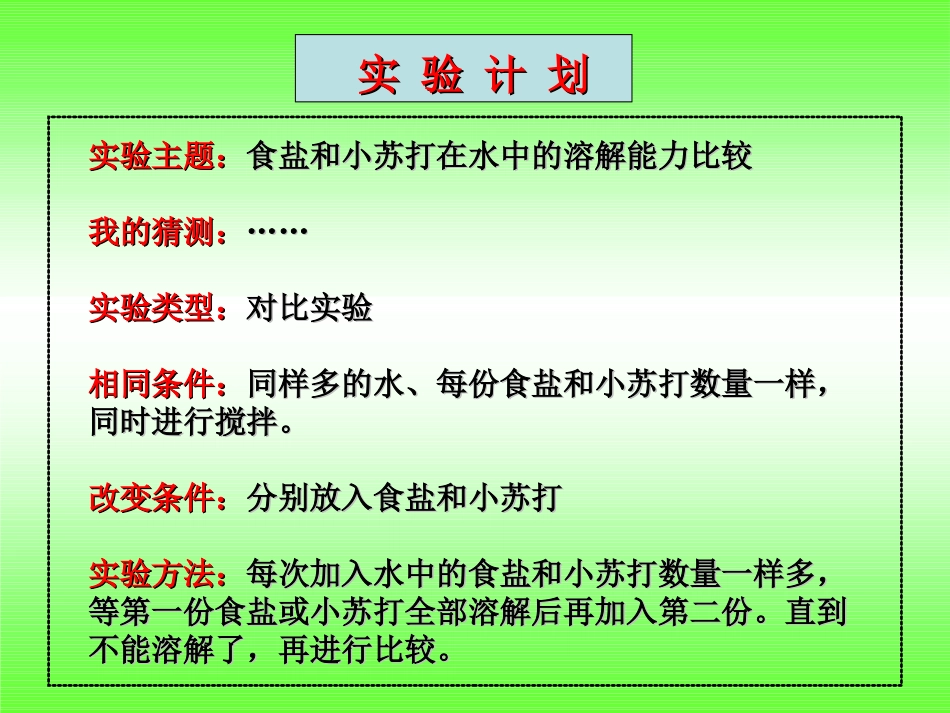 实 验 计 划

实验主题：食盐和小苏打在水中的溶解能力比较

我的猜测：……

实验类型：对比实验

相同条件：同样多的水、每份食盐和小苏打数量一样，同时进行搅拌。

改变条件：分别放入食盐和小苏打

实验方法：每次加入水中的食盐和小苏打数量一样多，等第一份食盐或小苏打全部溶解后再加入第二份。直到不能溶解了，再进行比较。